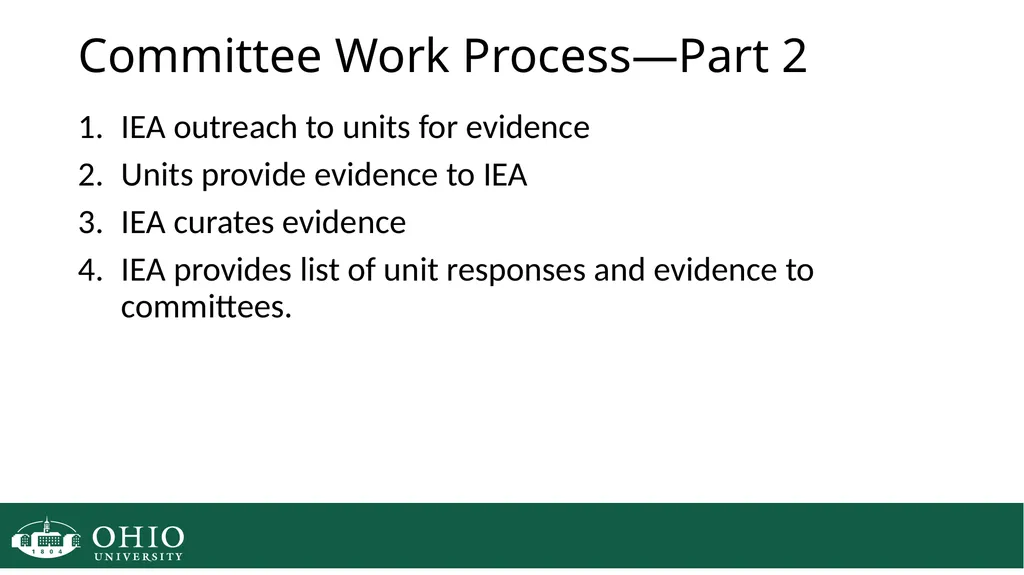 Committee Work Process—Part 2

1. IEA outreach to units for evidence
2. Units provide evidence to IEA
3. IEA curates evidence
4. IEA provides list of unit responses and evidence to committees.

1804
OHIO
UNIVERSITY